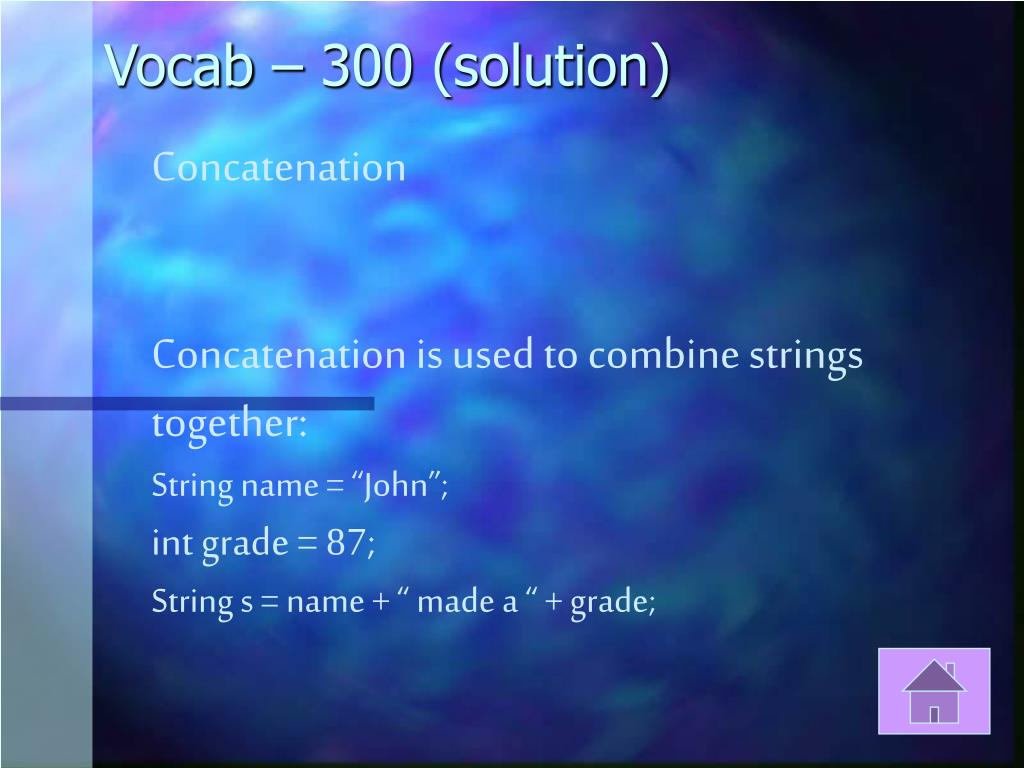 Vocab – 300 (solution)

Concatenation

Concatenation is used to combine strings together:

String name = “John”;

int grade = 87;

String s = name + “ made a “ + grade;